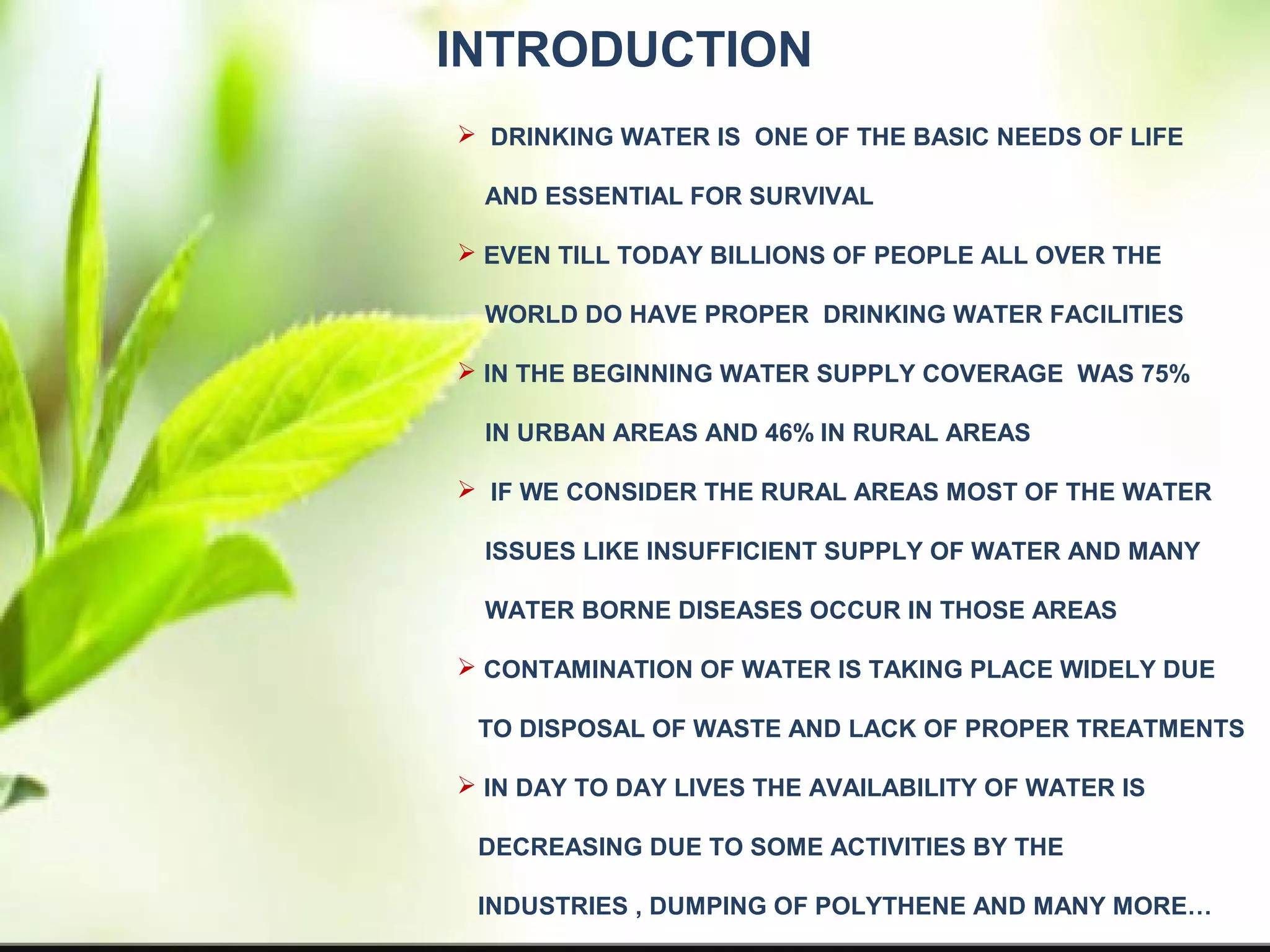 INTRODUCTION

➢ DRINKING WATER IS ONE OF THE BASIC NEEDS OF LIFE AND ESSENTIAL FOR SURVIVAL

➢ EVEN TILL TODAY BILLIONS OF PEOPLE ALL OVER THE WORLD DO HAVE PROPER DRINKING WATER FACILITIES

➢ IN THE BEGINNING WATER SUPPLY COVERAGE WAS 75% IN URBAN AREAS AND 46% IN RURAL AREAS

➢ IF WE CONSIDER THE RURAL AREAS MOST OF THE WATER ISSUES LIKE INSUFFICIENT SUPPLY OF WATER AND MANY WATER BORNE DISEASES OCCUR IN THOSE AREAS

➢ CONTAMINATION OF WATER IS TAKING PLACE WIDELY DUE TO DISPOSAL OF WASTE AND LACK OF PROPER TREATMENTS

➢ IN DAY TO DAY LIVES THE AVAILABILITY OF WATER IS DECREASING DUE TO SOME ACTIVITIES BY THE INDUSTRIES , DUMPING OF POLYTHENE AND MANY MORE…